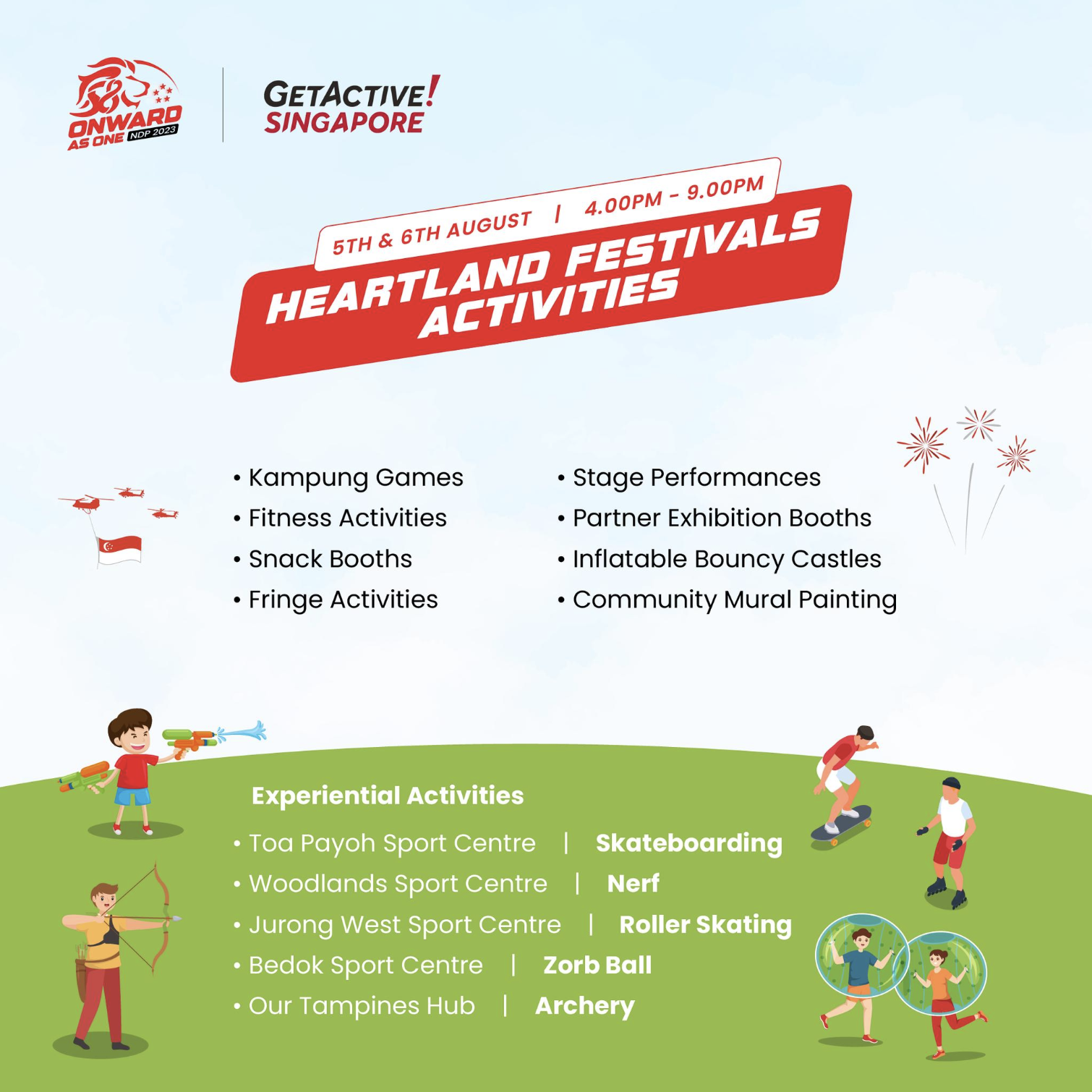 ONWARD AS ONE NDP 2023

GETACTIVE! SINGAPORE

5TH & 6TH AUGUST | 4.00PM - 9.00PM

HEARTLAND FESTIVALS ACTIVITIES

• Kampung Games
• Fitness Activities
• Snack Booths
• Fringe Activities

• Stage Performances
• Partner Exhibition Booths
• Inflatable Bouncy Castles
• Community Mural Painting

Experiential Activities

• Toa Payoh Sport Centre | Skateboarding
• Woodlands Sport Centre | Nerf
• Jurong West Sport Centre | Roller Skating
• Bedok Sport Centre | Zorb Ball
• Our Tampines Hub | Archery